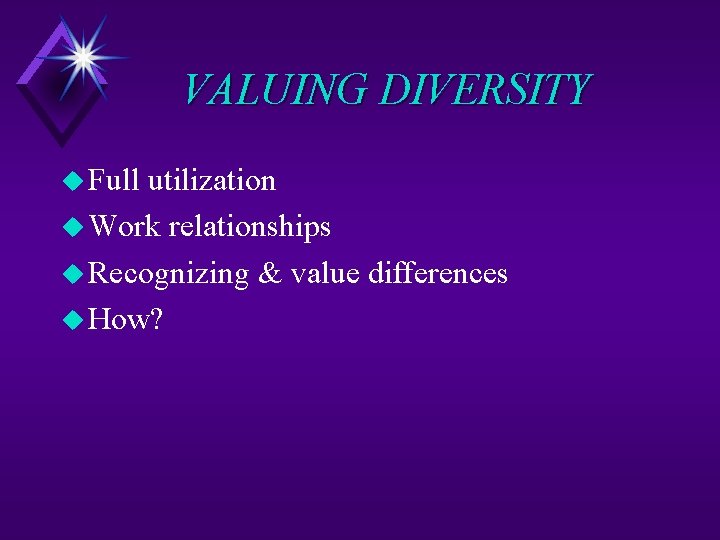 VALUING DIVERSITY

Full utilization

Work relationships

Recognizing & value differences

How?